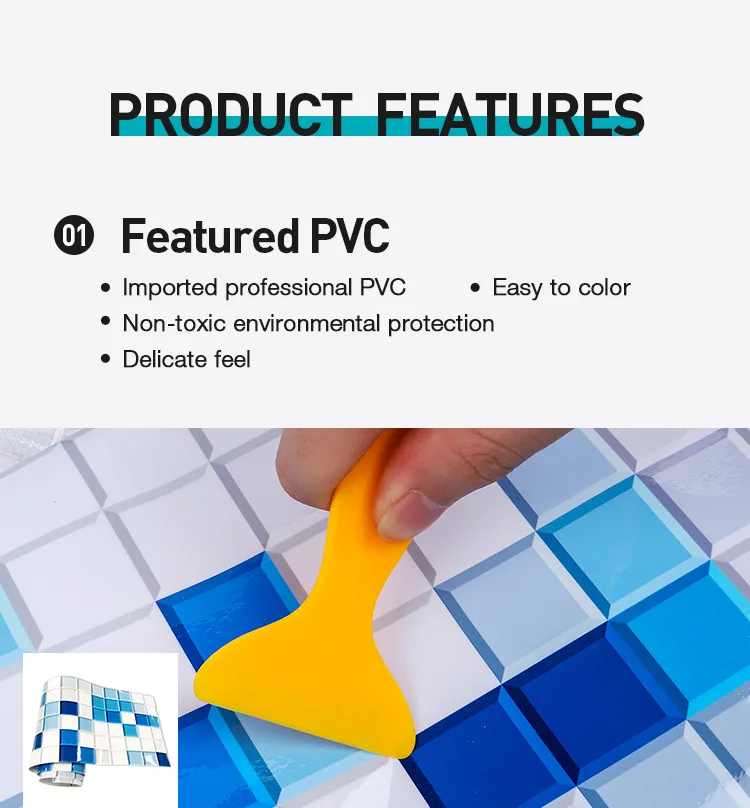 PRODUCT FEATURES

01 Featured PVC

• Imported professional PVC • Easy to color
• Non-toxic environmental protection
• Delicate feel